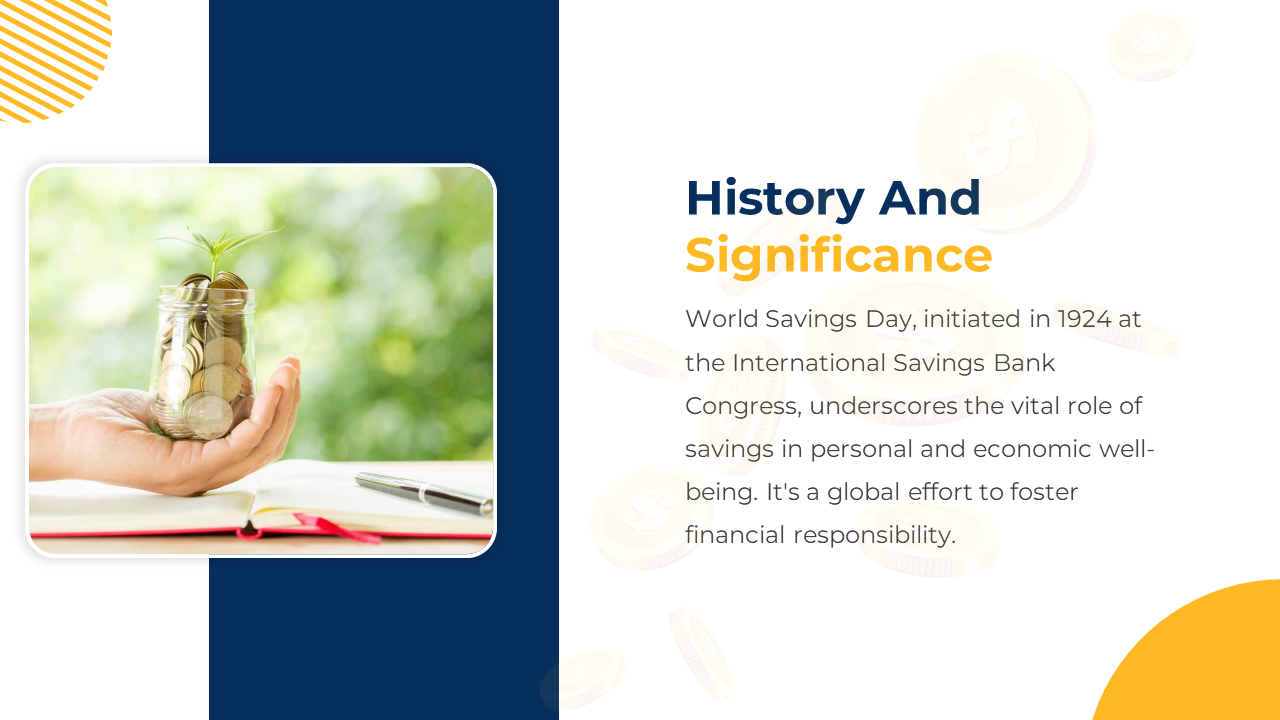 History And Significance

World Savings Day, initiated in 1924 at the International Savings Bank Congress, underscores the vital role of savings in personal and economic well-being. It's a global effort to foster financial responsibility.